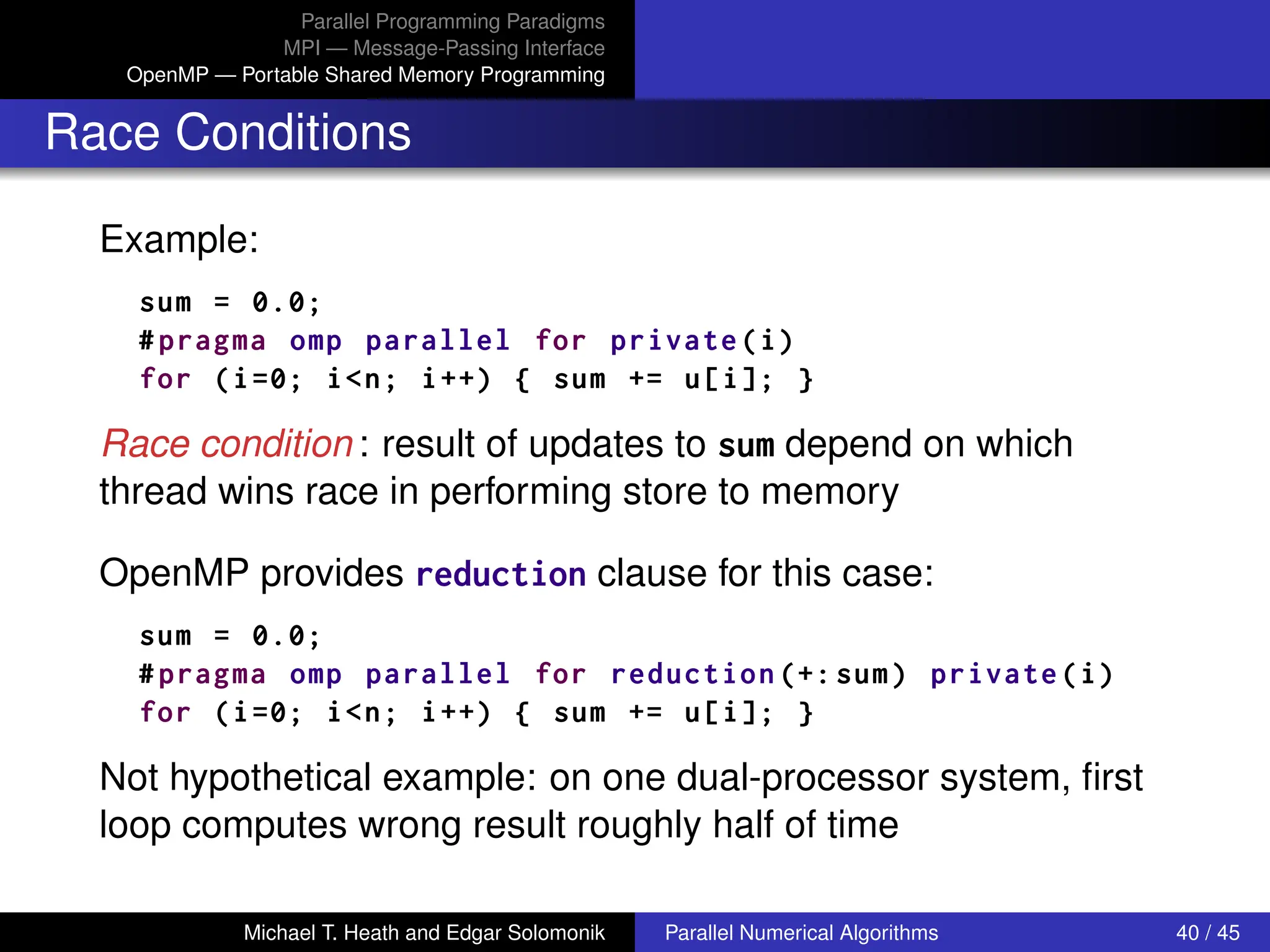 Parallel Programming Paradigms
MPI — Message-Passing Interface
OpenMP — Portable Shared Memory Programming

Race Conditions

Example:

sum = 0.0;
#pragma omp parallel for private(i)
for (i=0; i<n; i++) { sum += u[i]; }

Race condition : result of updates to sum depend on which thread wins race in performing store to memory

OpenMP provides reduction clause for this case:

sum = 0.0;
#pragma omp parallel for reduction(+:sum) private(i)
for (i=0; i<n; i++) { sum += u[i]; }

Not hypothetical example: on one dual-processor system, first loop computes wrong result roughly half of time

Michael T. Heath and Edgar Solomonik
Parallel Numerical Algorithms
40 / 45